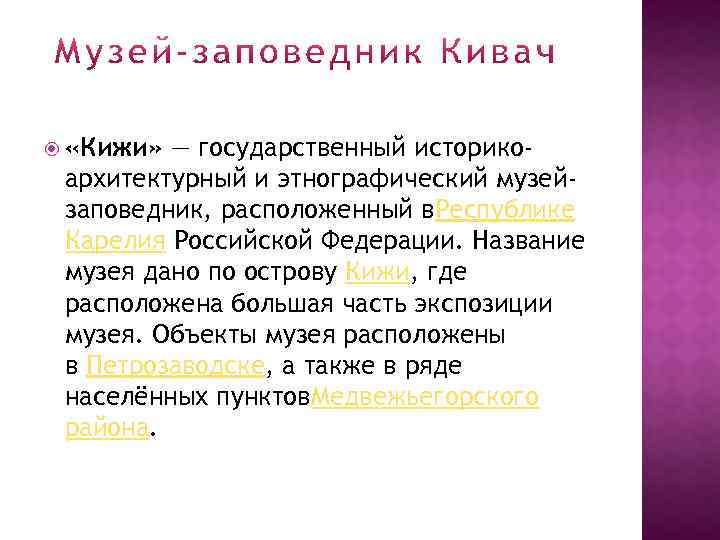 Музей-заповедник Кивач

«Кижи» — государственный историко-архитектурный и этнографический музей-заповедник, расположенный вРеспублике Карелия Российской Федерации. Название музея дано по острову Кижи, где расположена большая часть экспозиции музея. Объекты музея расположены в Петрозаводске, а также в ряде населённых пунктовМедвежьегорского района.